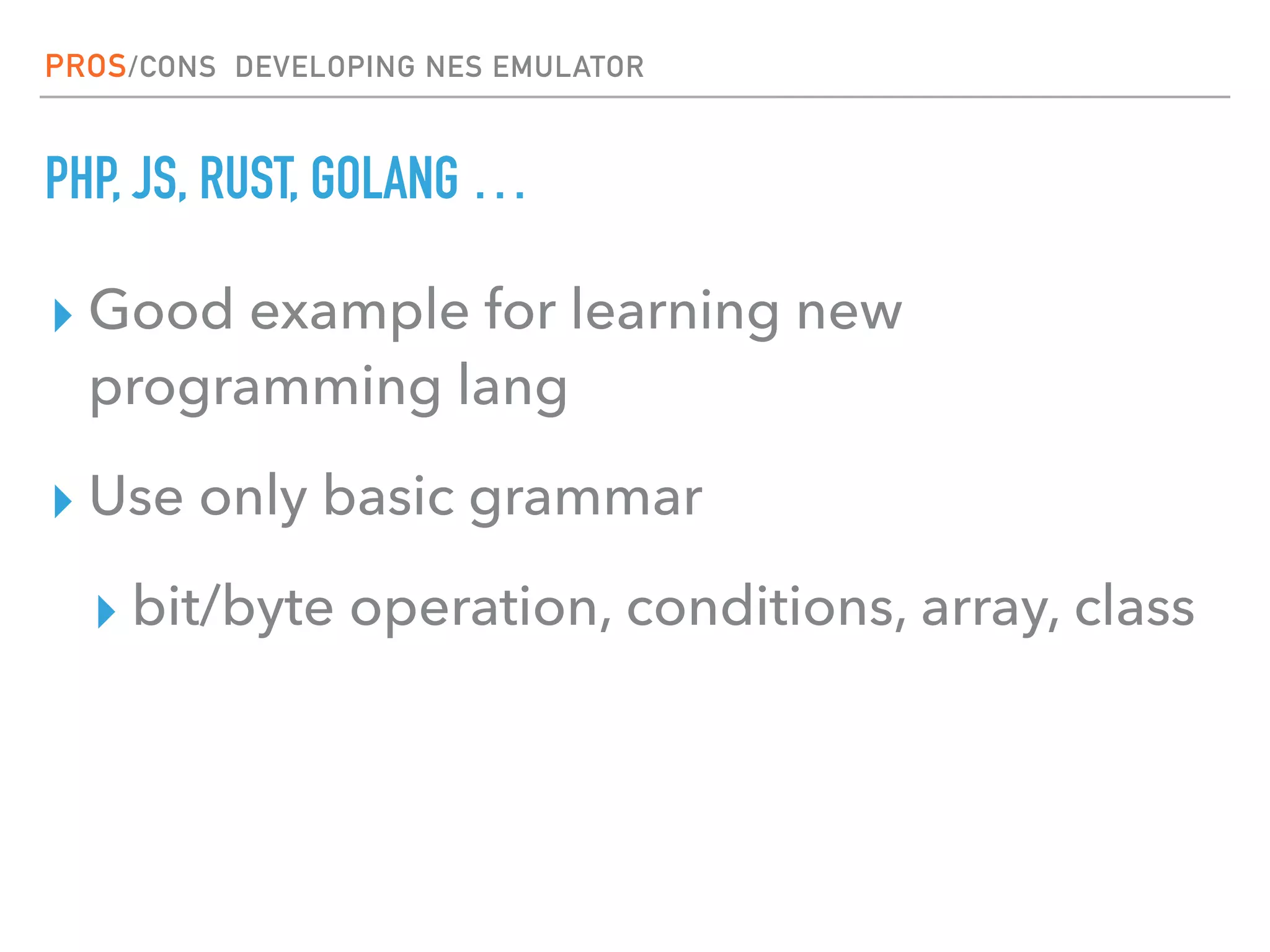 PROS/CONS DEVELOPING NES EMULATOR

PHP, JS, RUST, GOLANG …

▸ Good example for learning new programming lang

▸ Use only basic grammar

▸ bit/byte operation, conditions, array, class